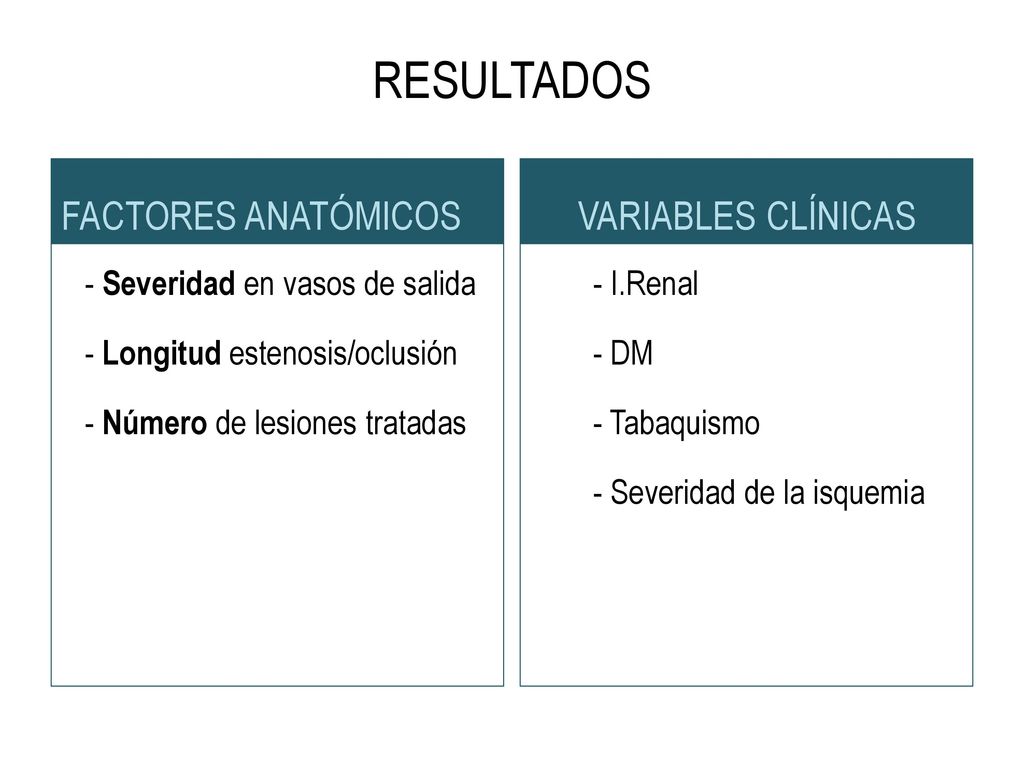 RESULTADOS

FACTORES ANATÓMICOS

- Severidad en vasos de salida
- Longitud estenosis/oclusión
- Número de lesiones tratadas

VARIABLES CLÍNICAS

- I.Renal
- DM
- Tabaquismo
- Severidad de la isquemia